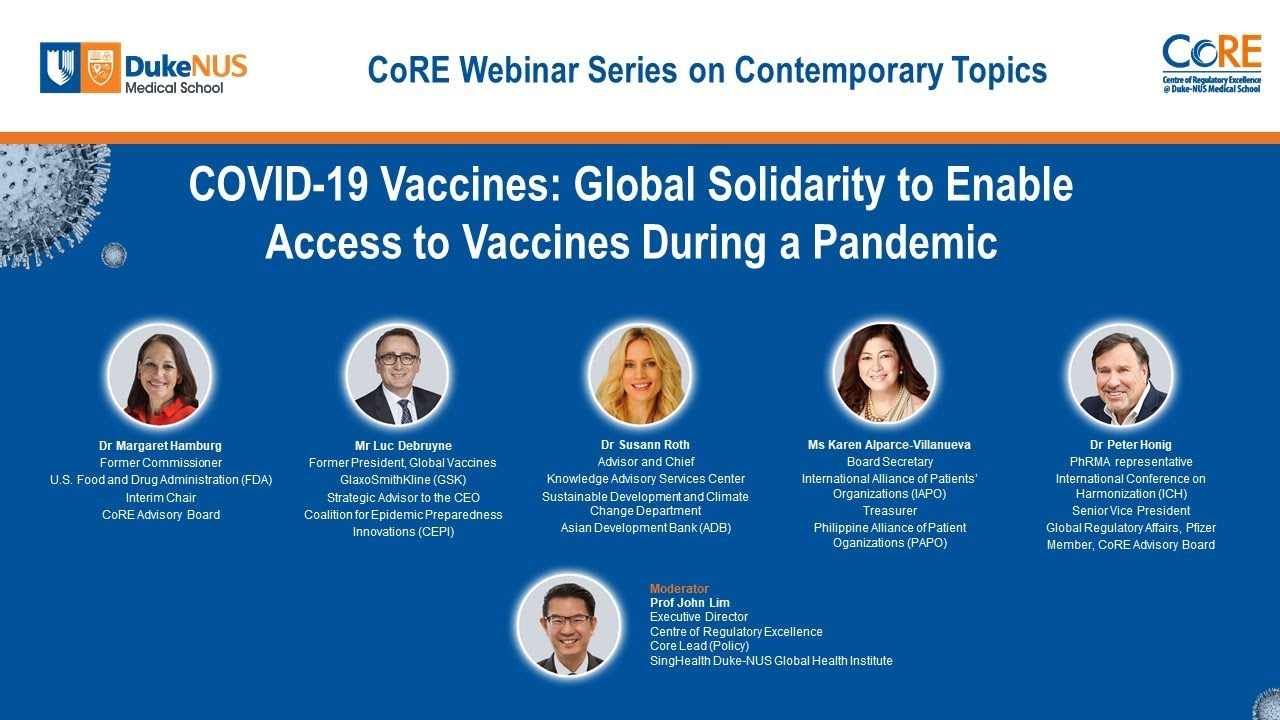 DukeNUS Medical School

CoRE Webinar Series on Contemporary Topics

CoRE Centre of Regulatory Excellence @ Duke-NUS Medical School

COVID-19 Vaccines: Global Solidarity to Enable Access to Vaccines During a Pandemic

Dr Margaret Hamburg
Former Commissioner
U.S. Food and Drug Administration (FDA)
Interim Chair
CoRE Advisory Board

Mr Luc Debruyne
Former President, Global Vaccines
GlaxoSmithKline (GSK)
Strategic Advisor to the CEO
Coalition for Epidemic Preparedness Innovations (CEPI)

Dr Susann Roth
Advisor and Chief
Knowledge Advisory Services Center
Sustainable Development and Climate Change Department
Asian Development Bank (ADB)

Ms Karen Alparce-Villanueva
Board Secretary
International Alliance of Patients' Organizations (IAPO)
Treasurer
Philippine Alliance of Patient Oganizations (PAPO)

Dr Peter Honig
PhRMA representative
International Conference on Harmonization (ICH)
Senior Vice President
Global Regulatory Affairs, Pfizer
Member, CoRE Advisory Board

Moderator
Prof John Lim
Executive Director
Centre of Regulatory Excellence
Core Lead (Policy)
SingHealth Duke-NUS Global Health Institute